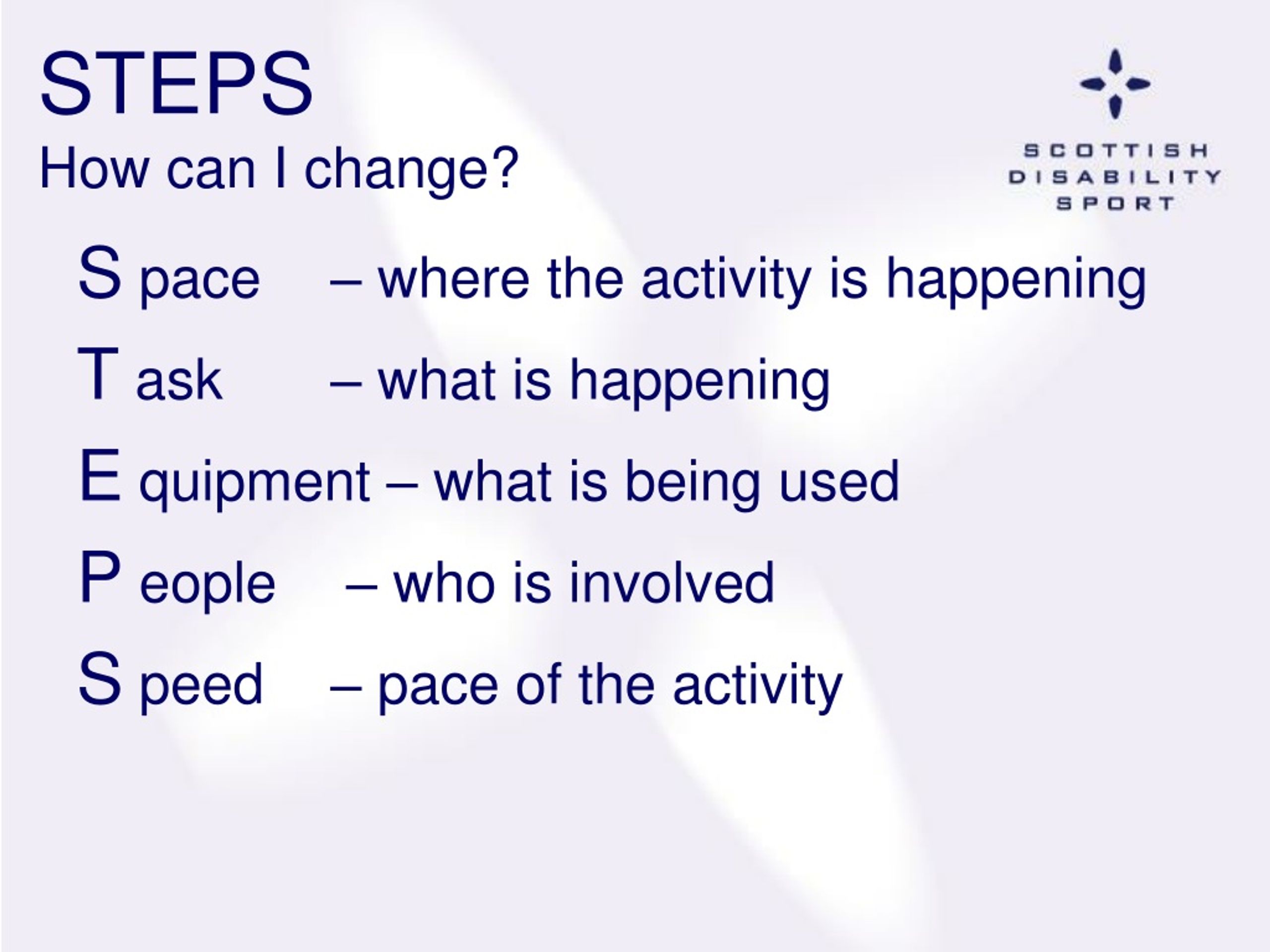 STEPS
How can I change?

SCOTTISH
DISABILITY
SPORT

S pace – where the activity is happening

T ask – what is happening

E quipment – what is being used

P eople – who is involved

S peed – pace of the activity